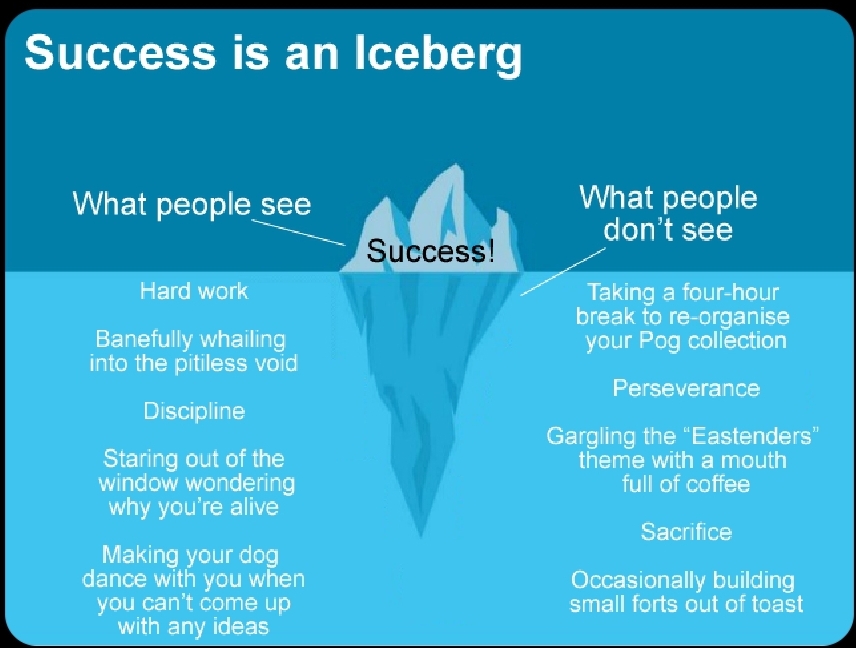 Success is an Iceberg

What people see

Success!

What people don't see

Hard work

Banefully whailing into the pitiless void

Discipline

Staring out of the window wondering why you're alive

Making your dog dance with you when you can't come up with any ideas

Taking a four-hour break to re-organise your Pog collection

Perseverance

Gargling the "Eastenders" theme with a mouth full of coffee

Sacrifice

Occasionally building small forts out of toast